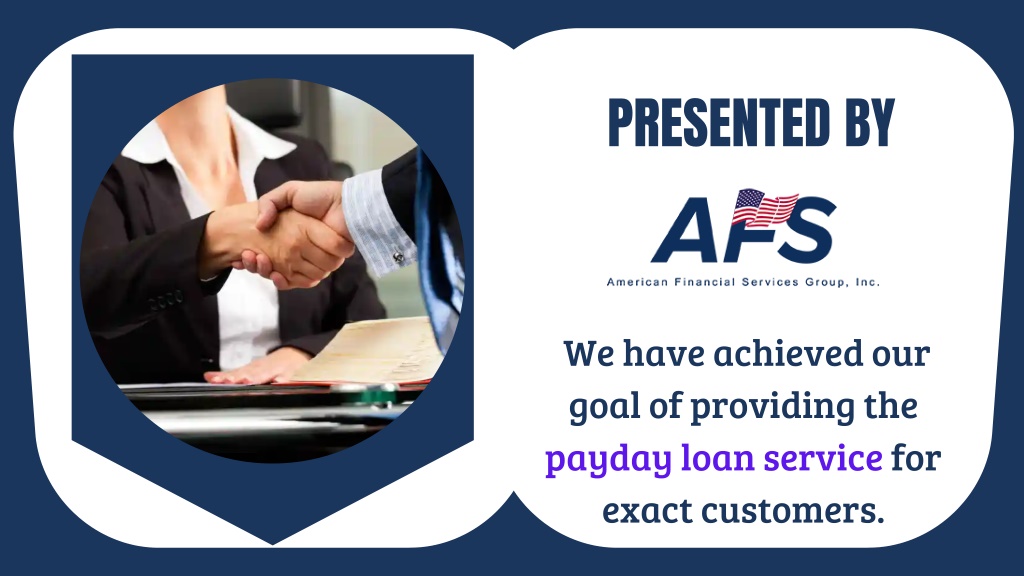 PRESENTED BY

AFS

American Financial Services Group, Inc.

We have achieved our goal of providing the payday loan service for exact customers.